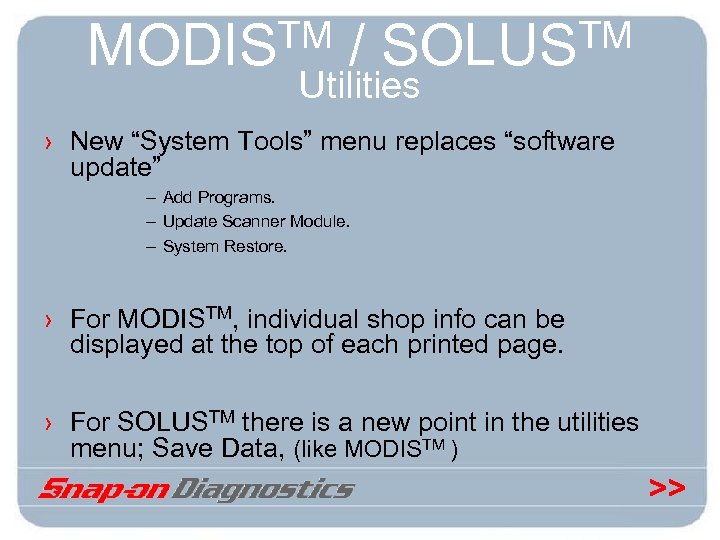 MODIS™ / SOLUS™
Utilities

› New “System Tools” menu replaces “software update”

– Add Programs.
– Update Scanner Module.
– System Restore.

› For MODIS™, individual shop info can be displayed at the top of each printed page.

› For SOLUS™ there is a new point in the utilities menu; Save Data, (like MODIS™ )

Snap-on Diagnostics

>>